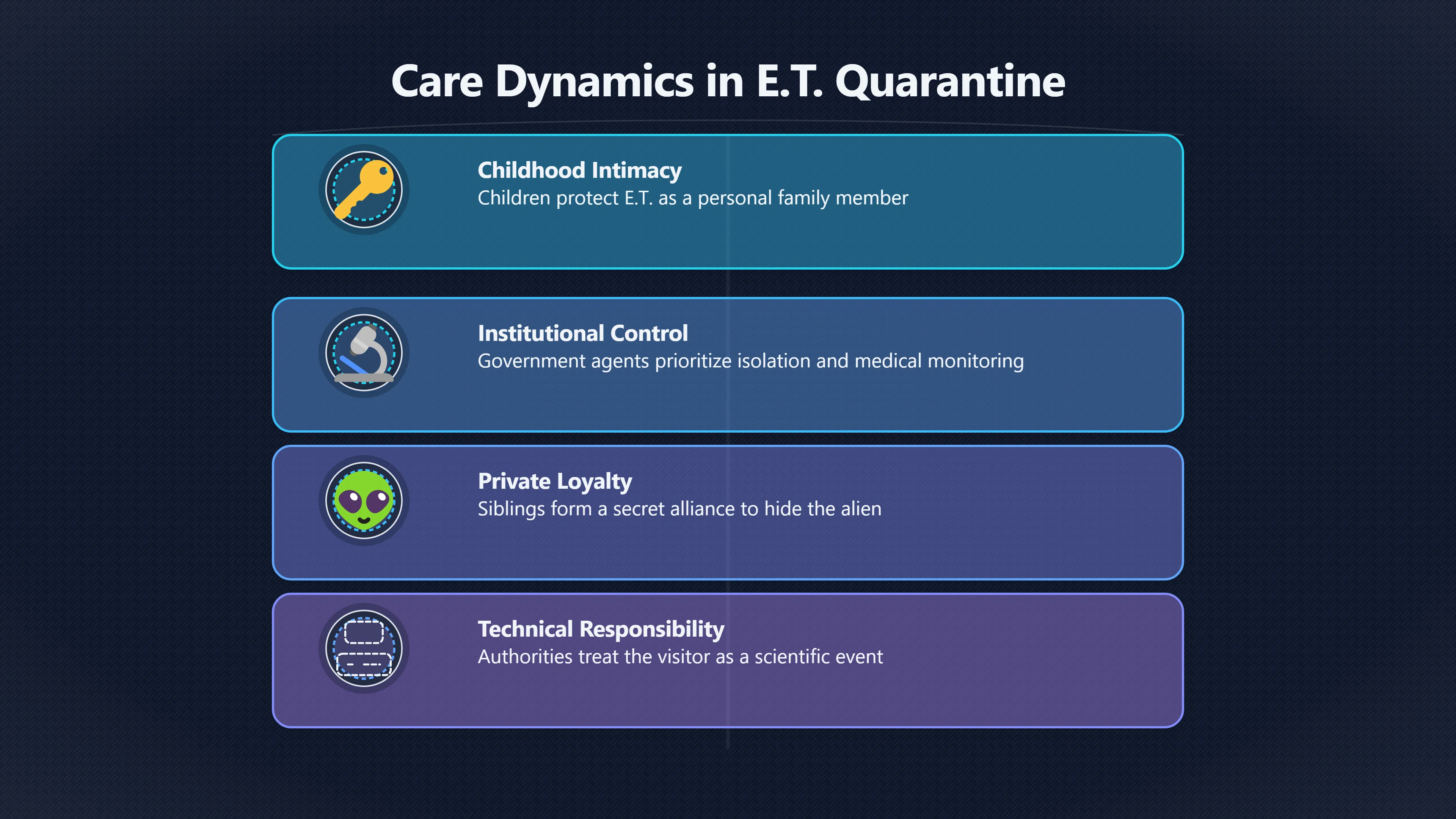 Care Dynamics in E.T. Quarantine

Childhood Intimacy
Children protect E.T. as a personal family member

Institutional Control
Government agents prioritize isolation and medical monitoring

Private Loyalty
Siblings form a secret alliance to hide the alien

Technical Responsibility
Authorities treat the visitor as a scientific event